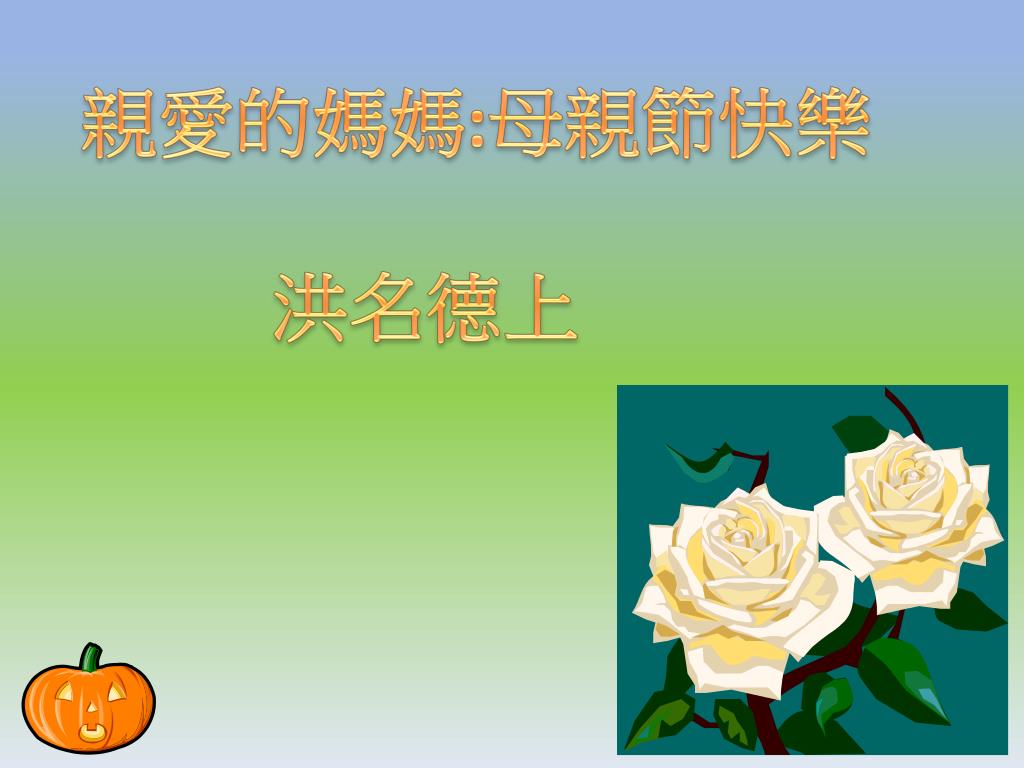 親愛的媽媽:母親節快樂

洪名德上